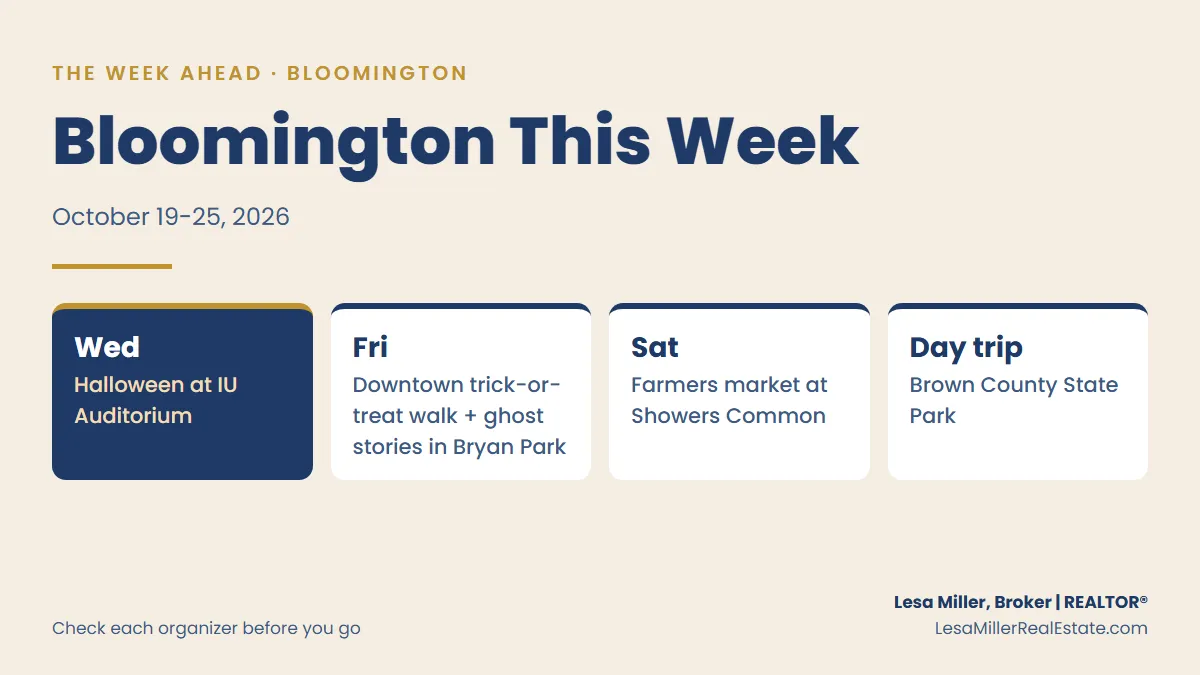 THE WEEK AHEAD · BLOOMINGTON

Bloomington This Week

October 19-25, 2026

Wed
Halloween at IU Auditorium

Fri
Downtown trick-or-treat walk + ghost stories in Bryan Park

Sat
Farmers market at Showers Common

Day trip
Brown County State Park

Check each organizer before you go

Lesa Miller, Broker | REALTOR®
LesaMillerRealEstate.com